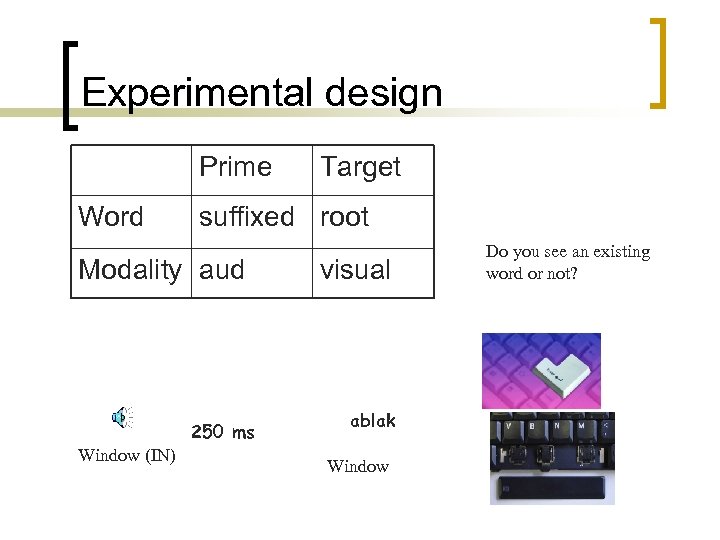 Experimental design

|  | Prime | Target |
|---|---|---|
| Word | suffixed | root |
| Modality | aud | visual |

Do you see an existing word or not?

Window (IN)

250 ms

ablak

Window

V B N M